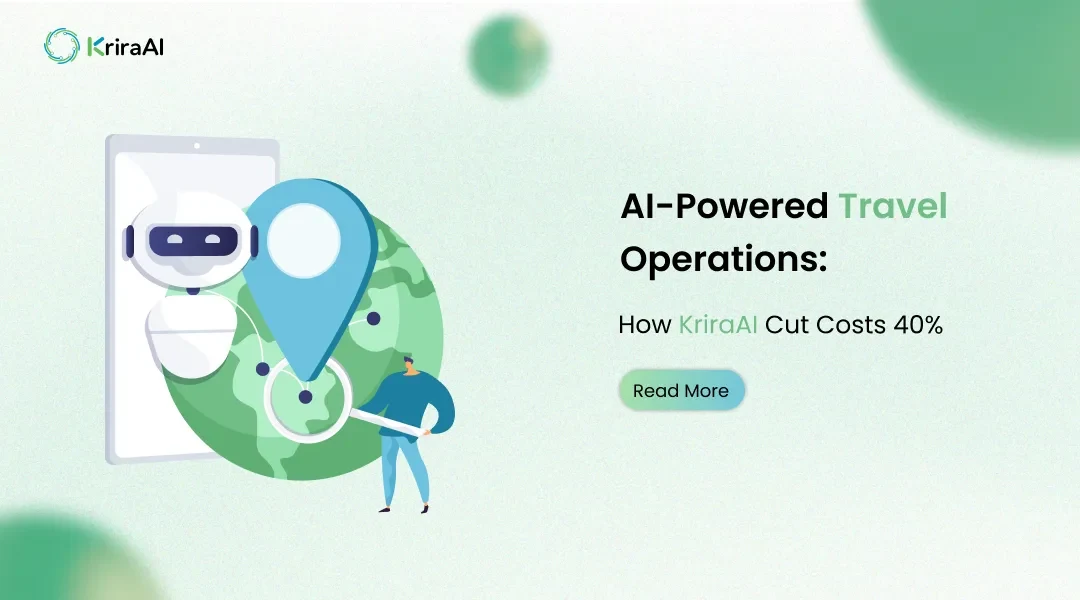 KriraAI

AI-Powered Travel Operations:

How KriraAI Cut Costs 40%

Read More